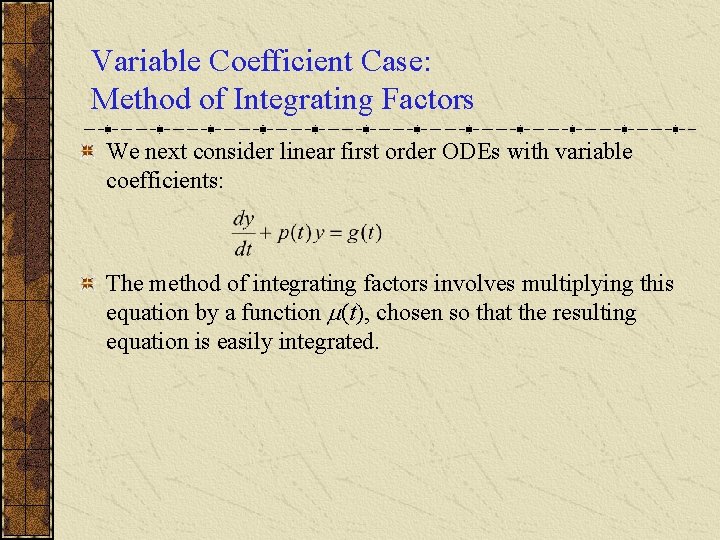 Variable Coefficient Case:
Method of Integrating Factors

We next consider linear first order ODEs with variable coefficients:

$\frac{dy}{dt} + p(t)y = g(t)$

The method of integrating factors involves multiplying this equation by a function $\mu(t)$, chosen so that the resulting equation is easily integrated.